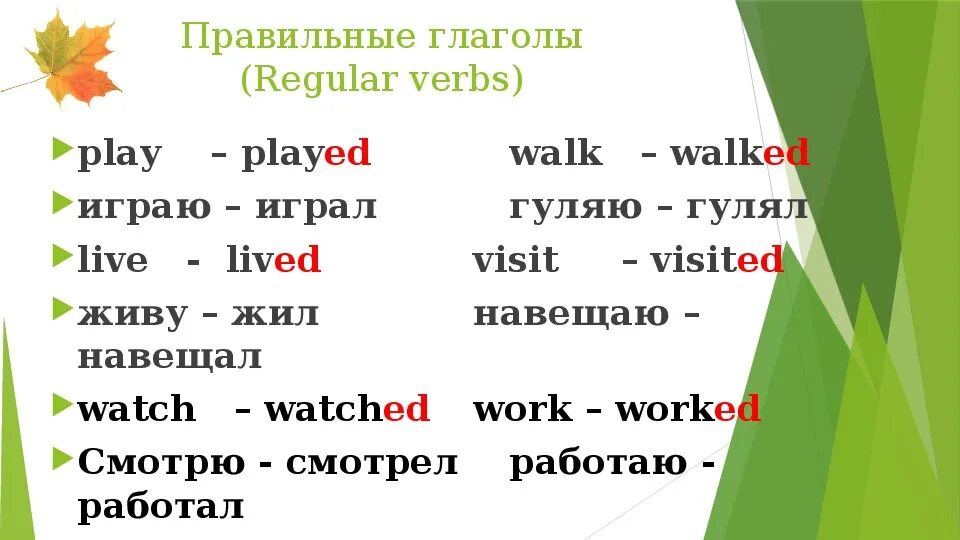 Правильные глаголы
(Regular verbs)

play – played walk – walked

играю – играл гуляю – гулял

live - lived visit – visited

живу – жил навещаю – навещал

watch – watched work – worked

Смотрю - смотрел работаю - работал